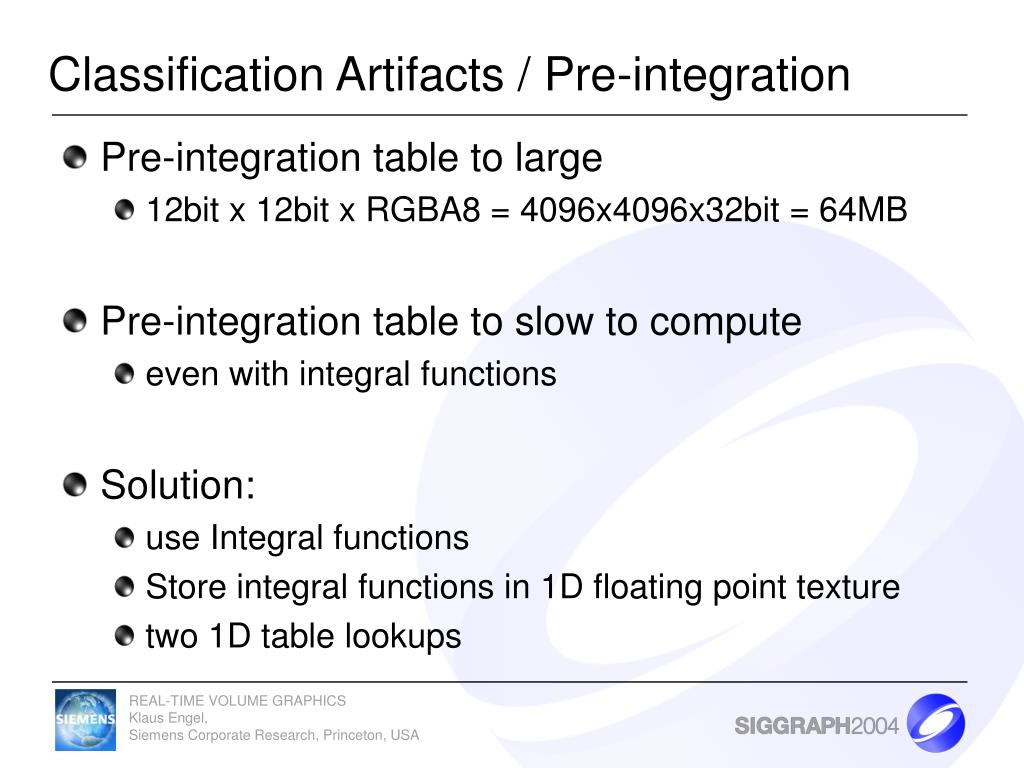 Classification Artifacts / Pre-integration

Pre-integration table to large

12bit x 12bit x RGBA8 = 4096x4096x32bit = 64MB

Pre-integration table to slow to compute

even with integral functions

Solution:

use Integral functions

Store integral functions in 1D floating point texture

two 1D table lookups

SIEMENS

REAL-TIME VOLUME GRAPHICS
Klaus Engel,
Siemens Corporate Research, Princeton, USA

SIGGRAPH2004